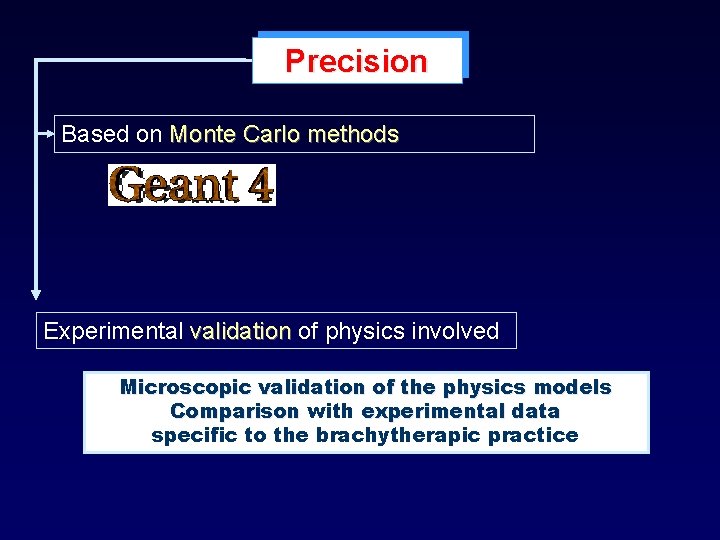 Precision

Based on Monte Carlo methods

Geant 4

Experimental validation of physics involved

Microscopic validation of the physics models
Comparison with experimental data
specific to the brachytherapic practice